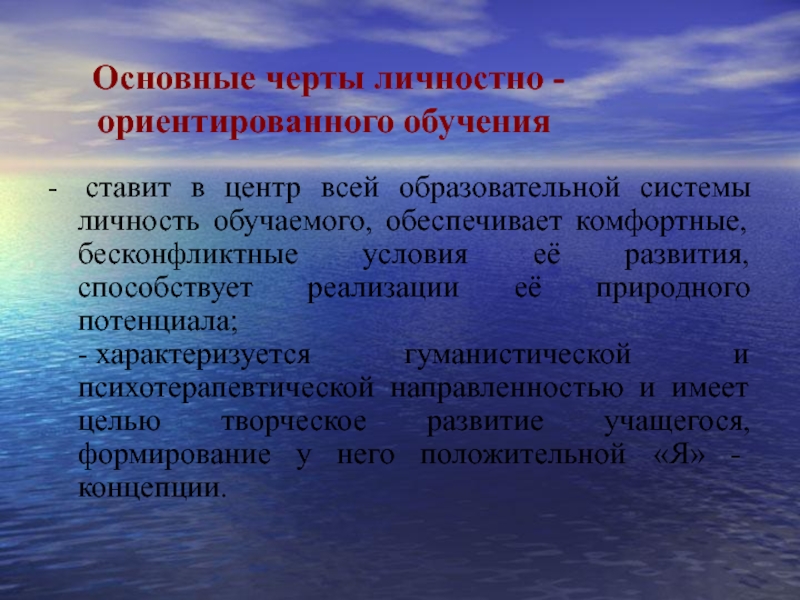 Основные черты личностно - ориентированного обучения

- ставит в центр всей образовательной системы личность обучаемого, обеспечивает комфортные, бесконфликтные условия её развития, способствует реализации её природного потенциала;
- характеризуется гуманистической и психотерапевтической направленностью и имеет целью творческое развитие учащегося, формирование у него положительной «Я» - концепции.